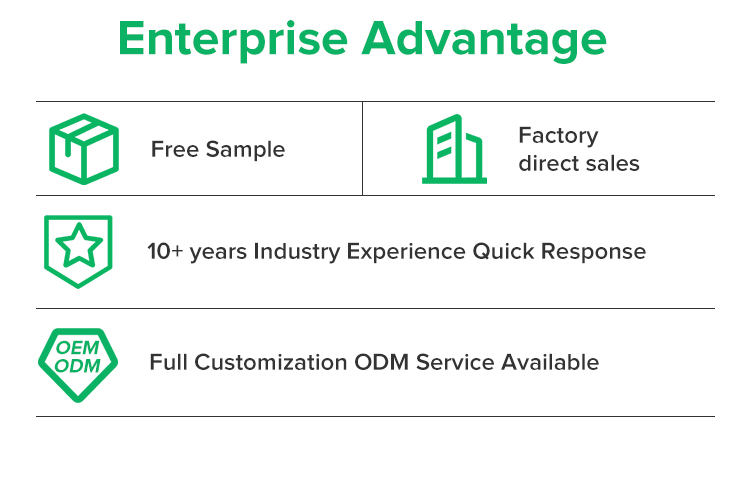 Enterprise Advantage

Free Sample

Factory direct sales

10+ years Industry Experience Quick Response

OEM ODM

Full Customization ODM Service Available